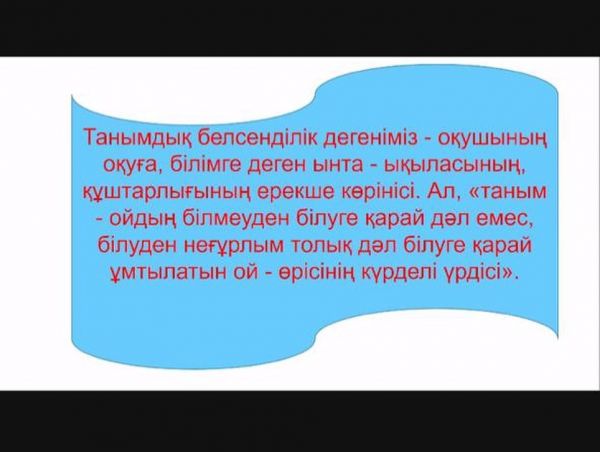 Танымдық белсенділік дегеніміз - оқушының оқуға, білімге деген ынта - ықыласының, құштарлығының ерекше көрінісі. Ал, «таным - ойдың білмеуден білуге қарай дәл емес, білуден неғұрлым толық дәл білуге қарай ұмтылатын ой - өрісінің күрделі үрдісі».